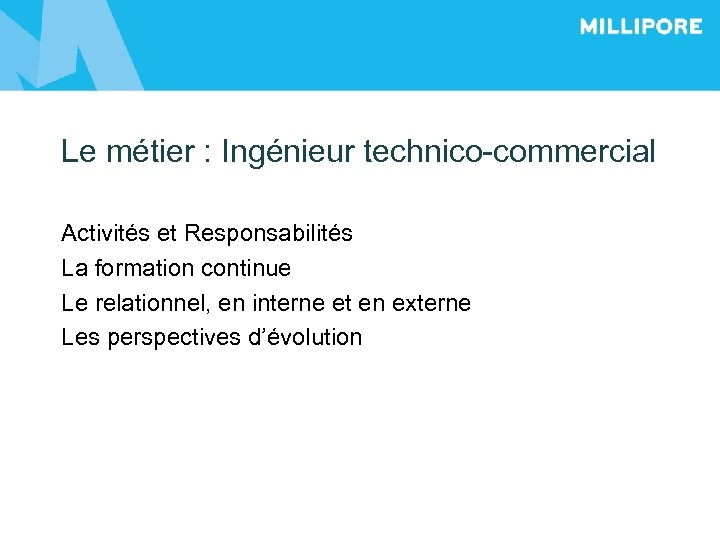 MILLIPORE

Le métier : Ingénieur technico-commercial

Activités et Responsabilités
La formation continue
Le relationnel, en interne et en externe
Les perspectives d'évolution